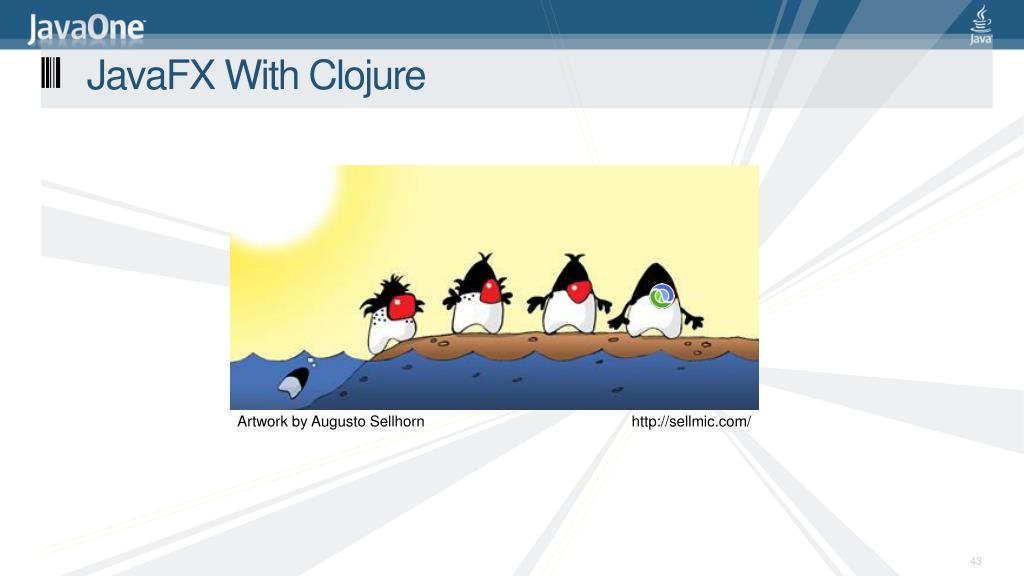 JavaOne
Java

JavaFX With Clojure

Artwork by Augusto Sellhorn
http://sellmic.com/

43